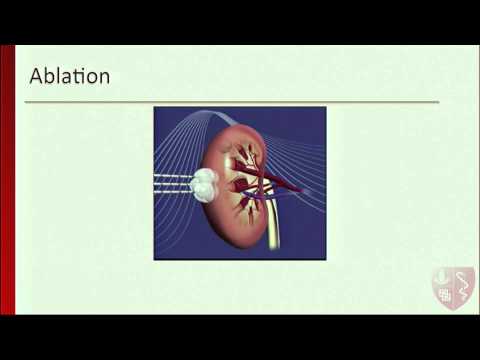 Ablation